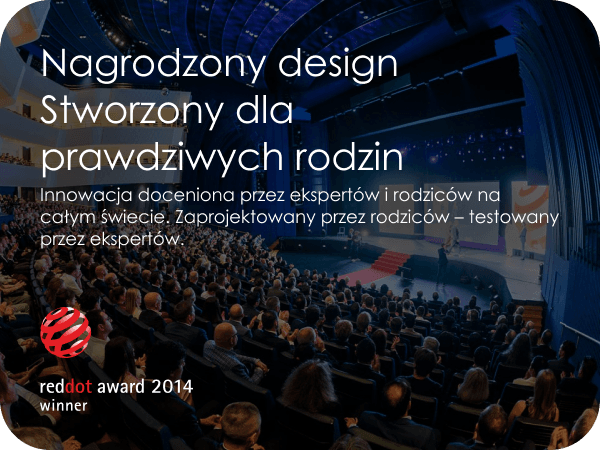 Nagrodzony design
Stworzony dla
prawdziwych rodzin

Innowacja doceniona przez ekspertów i rodziców na całym świecie. Zaprojektowany przez rodziców – testowany przez ekspertów.

reddot award 2014
winner